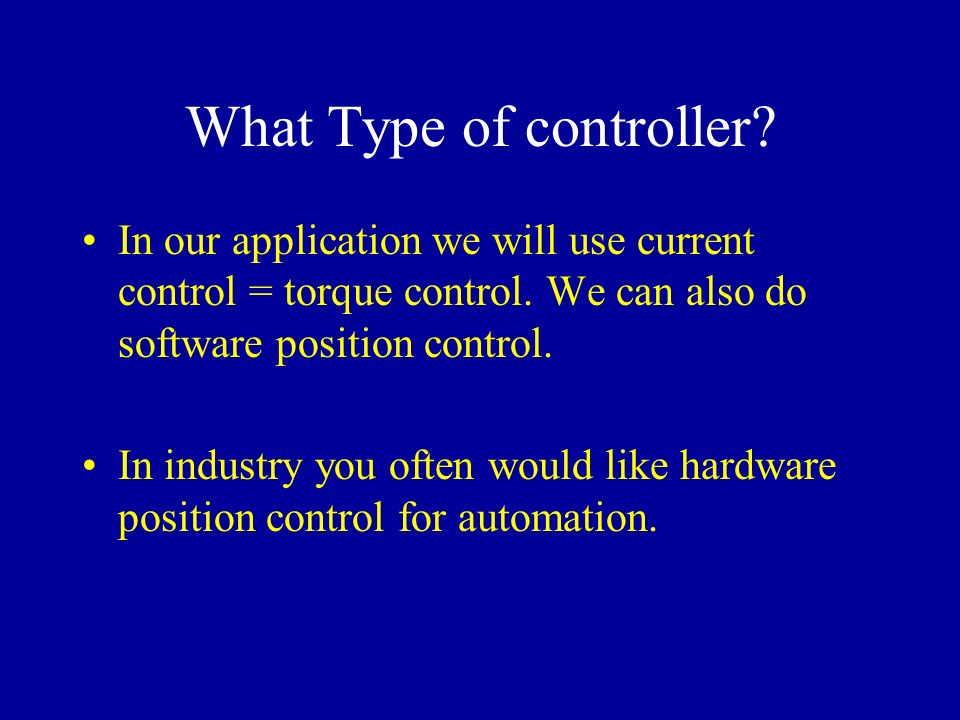 What Type of controller?

• In our application we will use current control = torque control. We can also do software position control.

• In industry you often would like hardware position control for automation.